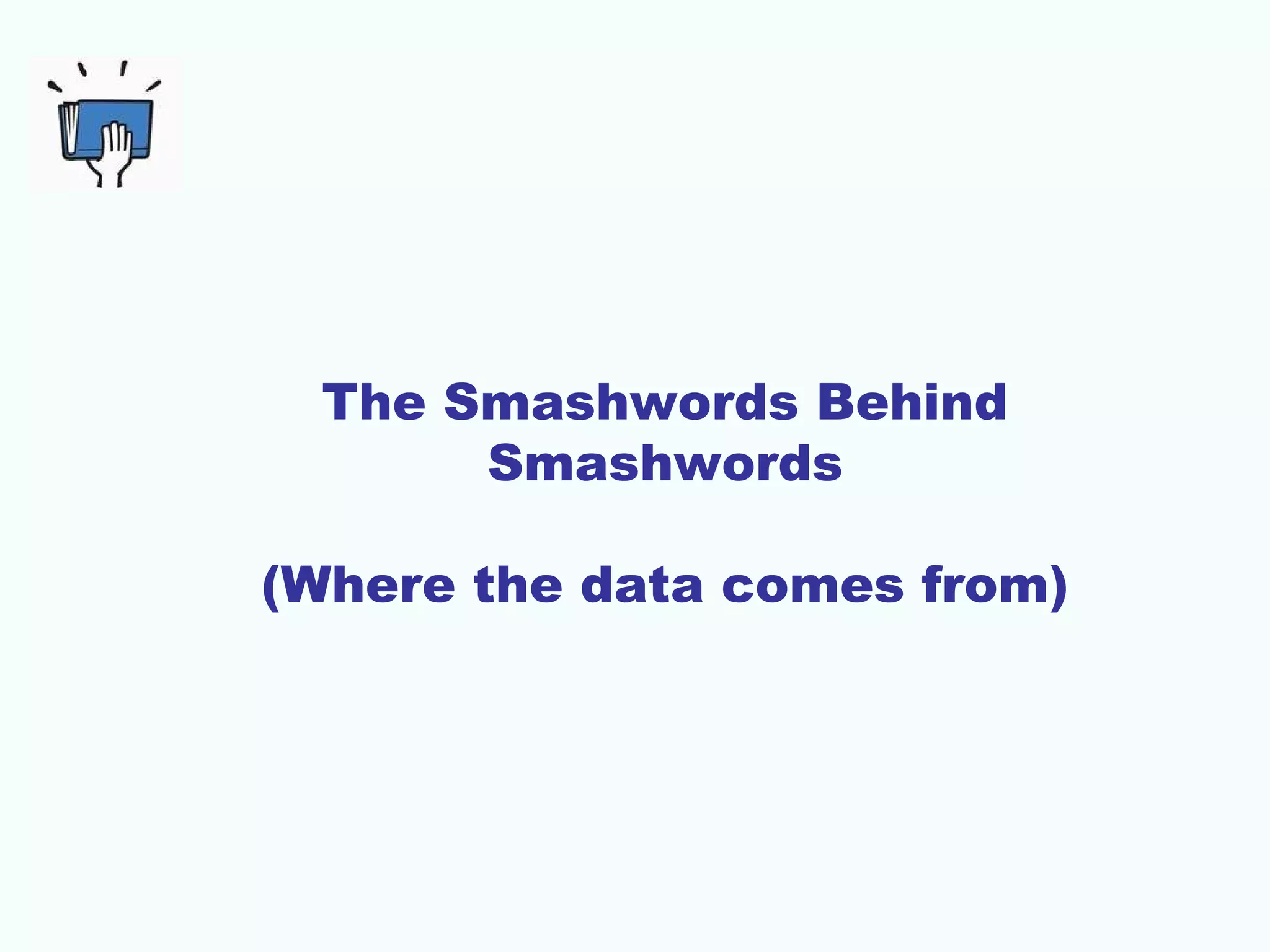 The Smashwords Behind Smashwords

(Where the data comes from)